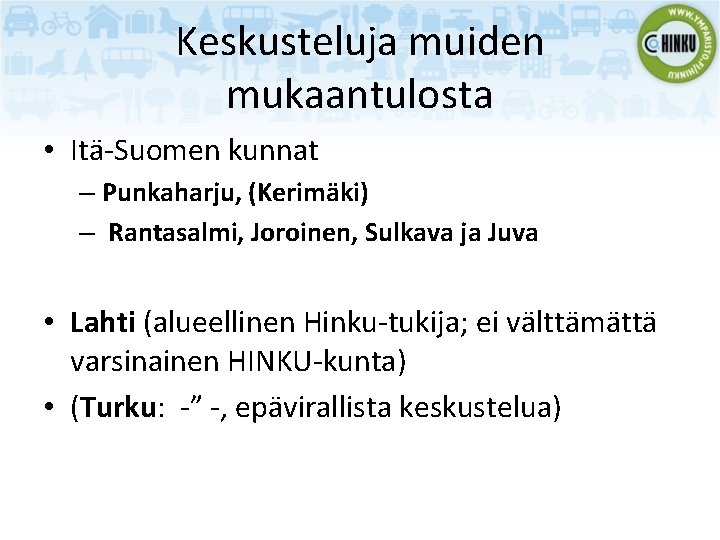 WWW.YMPARISTO.FI/HINKU
HINKU

Keskusteluja muiden mukaantulosta

• Itä-Suomen kunnat
– Punkaharju, (Kerimäki)
– Rantasalmi, Joroinen, Sulkava ja Juva

• Lahti (alueellinen Hinku-tukija; ei välttämättä varsinainen HINKU-kunta)
• (Turku: -” -, epävirallista keskustelua)